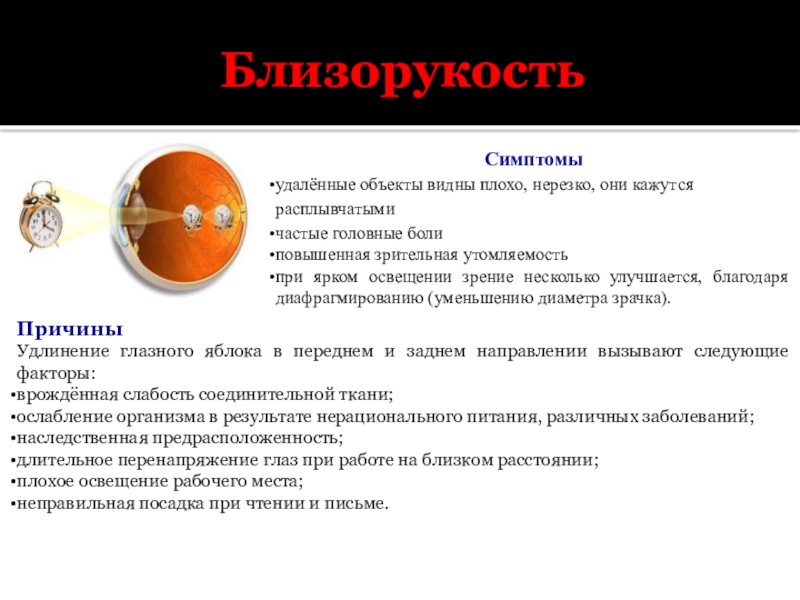 Близорукость

Симптомы

•удалённые объекты видны плохо, нерезко, они кажутся расплывчатыми
•частые головные боли
•повышенная зрительная утомляемость
•при ярком освещении зрение несколько улучшается, благодаря диафрагмированию (уменьшению диаметра зрачка).

Причины

Удлинение глазного яблока в переднем и заднем направлении вызывают следующие факторы:
•врождённая слабость соединительной ткани;
•ослабление организма в результате нерационального питания, различных заболеваний;
•наследственная предрасположенность;
•длительное перенапряжение глаз при работе на близком расстоянии;
•плохое освещение рабочего места;
•неправильная посадка при чтении и письме.